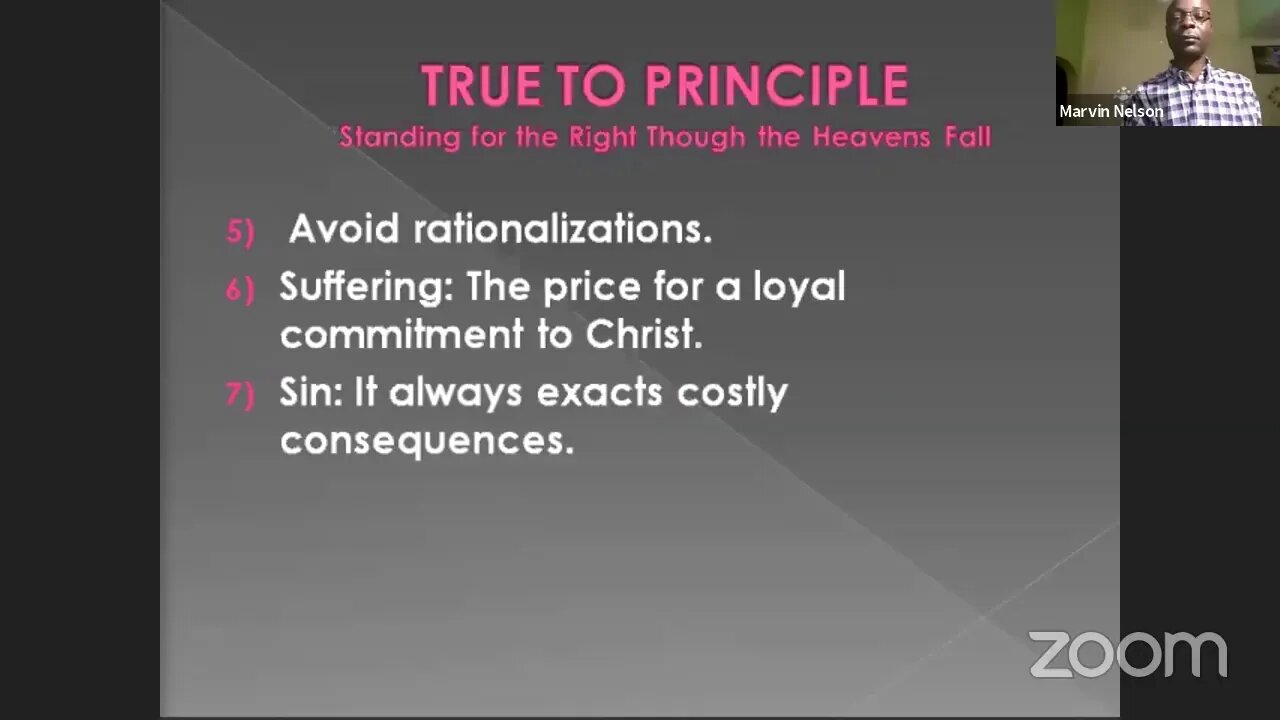 TRUE TO PRINCIPLE
Standing for the Right Though the Heavens Fall

5) Avoid rationalizations.
6) Suffering: The price for a loyal commitment to Christ.
7) Sin: It always exacts costly consequences.

Marvin Nelson

zoom